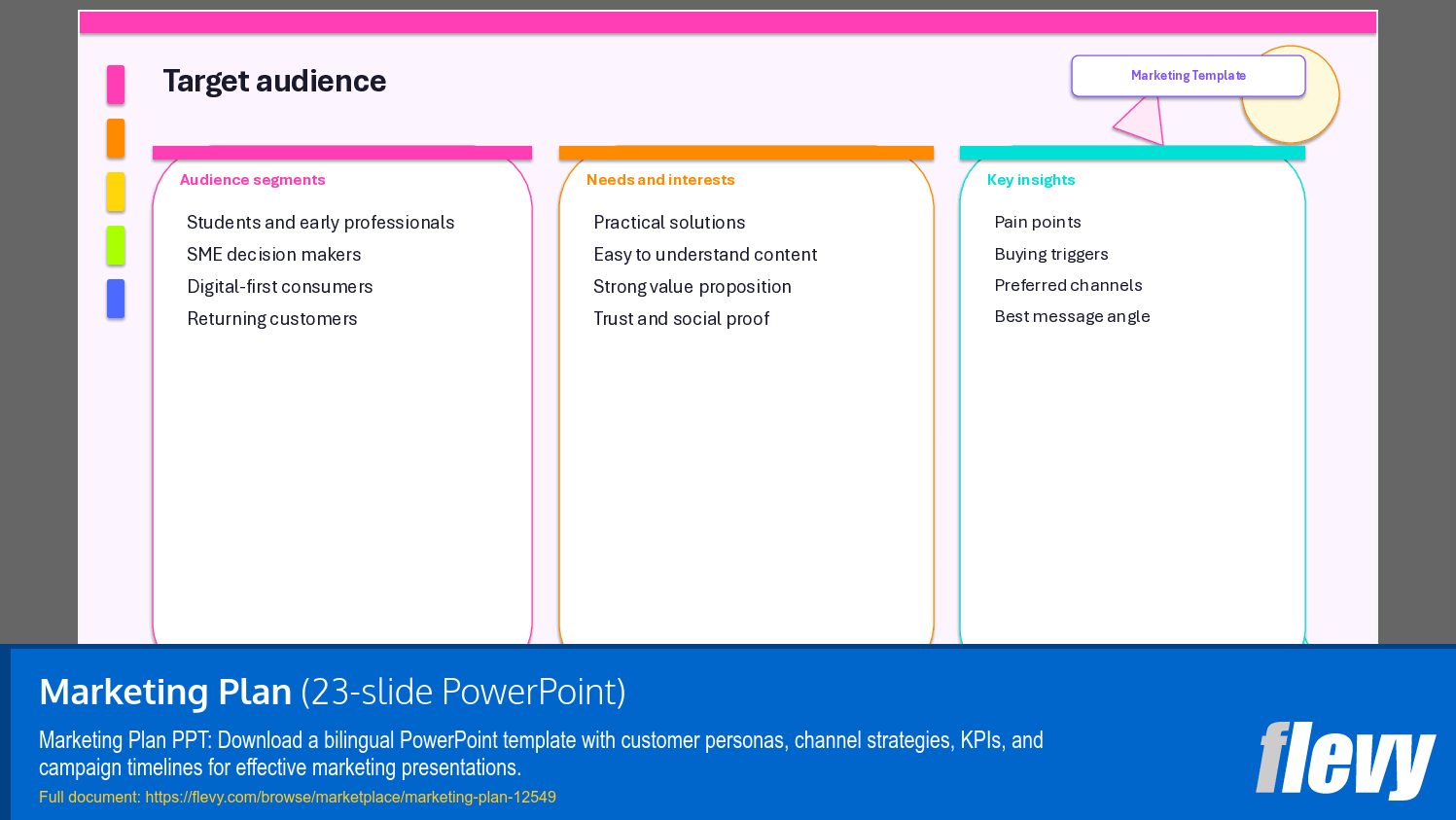 Target audience

Marketing Template

Audience segments

Students and early professionals
SME decision makers
Digital-first consumers
Returning customers

Needs and interests

Practical solutions
Easy to understand content
Strong value proposition
Trust and social proof

Key insights

Pain points
Buying triggers
Preferred channels
Best message angle

Marketing Plan (23-slide PowerPoint)

Marketing Plan PPT: Download a bilingual PowerPoint template with customer personas, channel strategies, KPIs, and campaign timelines for effective marketing presentations.

Full document: https://flevy.com/browse/marketplace/marketing-plan-12549

flevy